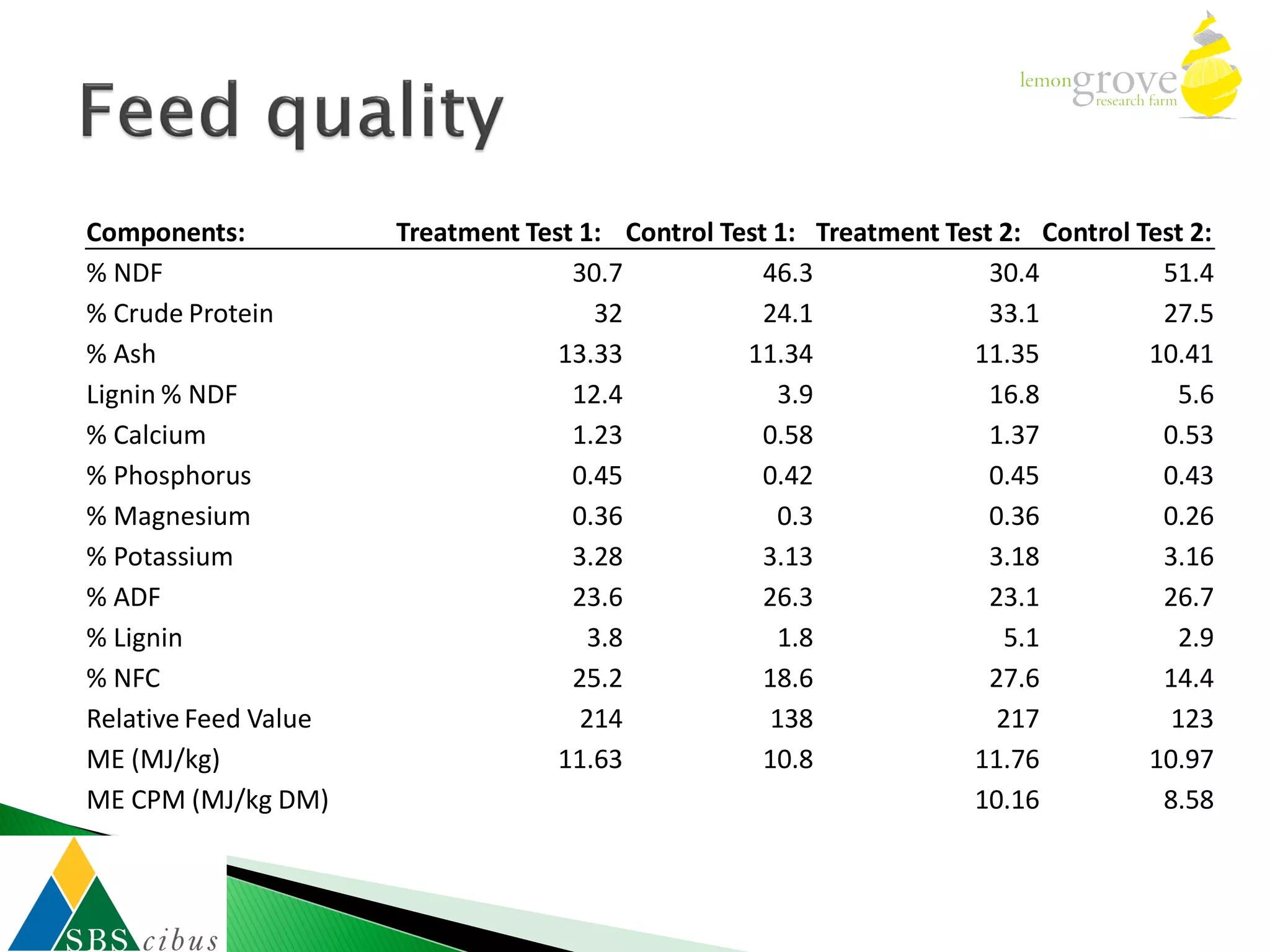 Feed quality

lemongrove research farm

| Components: | Treatment Test 1: | Control Test 1: | Treatment Test 2: | Control Test 2: |
|---|---|---|---|---|
| % NDF | 30.7 | 46.3 | 30.4 | 51.4 |
| % Crude Protein | 32 | 24.1 | 33.1 | 27.5 |
| % Ash | 13.33 | 11.34 | 11.35 | 10.41 |
| Lignin % NDF | 12.4 | 3.9 | 16.8 | 5.6 |
| % Calcium | 1.23 | 0.58 | 1.37 | 0.53 |
| % Phosphorus | 0.45 | 0.42 | 0.45 | 0.43 |
| % Magnesium | 0.36 | 0.3 | 0.36 | 0.26 |
| % Potassium | 3.28 | 3.13 | 3.18 | 3.16 |
| % ADF | 23.6 | 26.3 | 23.1 | 26.7 |
| % Lignin | 3.8 | 1.8 | 5.1 | 2.9 |
| % NFC | 25.2 | 18.6 | 27.6 | 14.4 |
| Relative Feed Value | 214 | 138 | 217 | 123 |
| ME (MJ/kg) | 11.63 | 10.8 | 11.76 | 10.97 |
| ME CPM (MJ/kg DM) | | | 10.16 | 8.58 |

SBS cibus